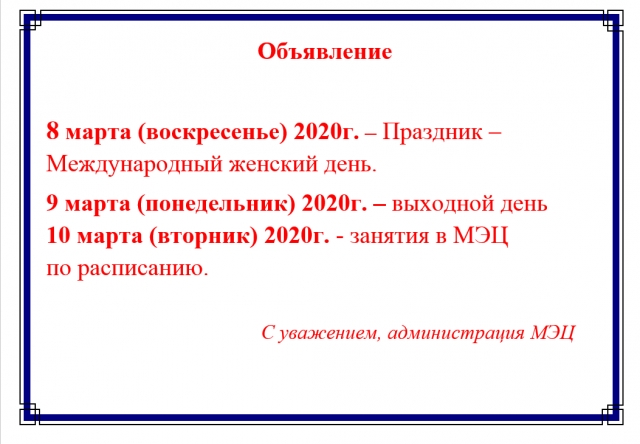 Объявление

8 марта (воскресенье) 2020г. – Праздник – Международный женский день.

9 марта (понедельник) 2020г. – выходной день
10 марта (вторник) 2020г. - занятия в МЭЦ по расписанию.

С уважением, администрация МЭЦ